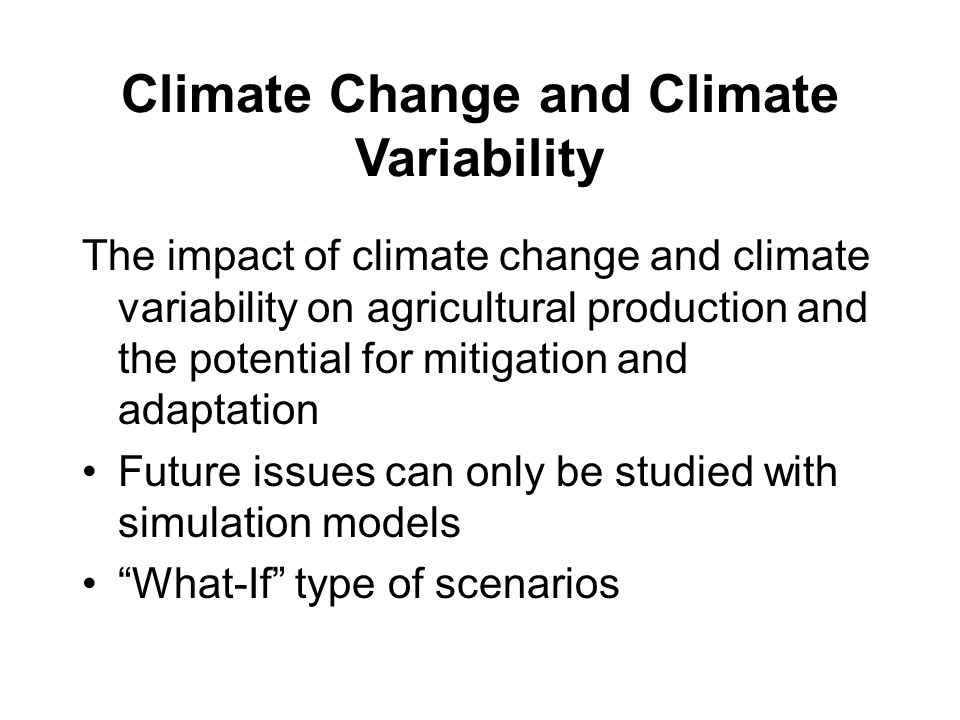 Climate Change and Climate Variability

The impact of climate change and climate variability on agricultural production and the potential for mitigation and adaptation

• Future issues can only be studied with simulation models
• “What-If” type of scenarios